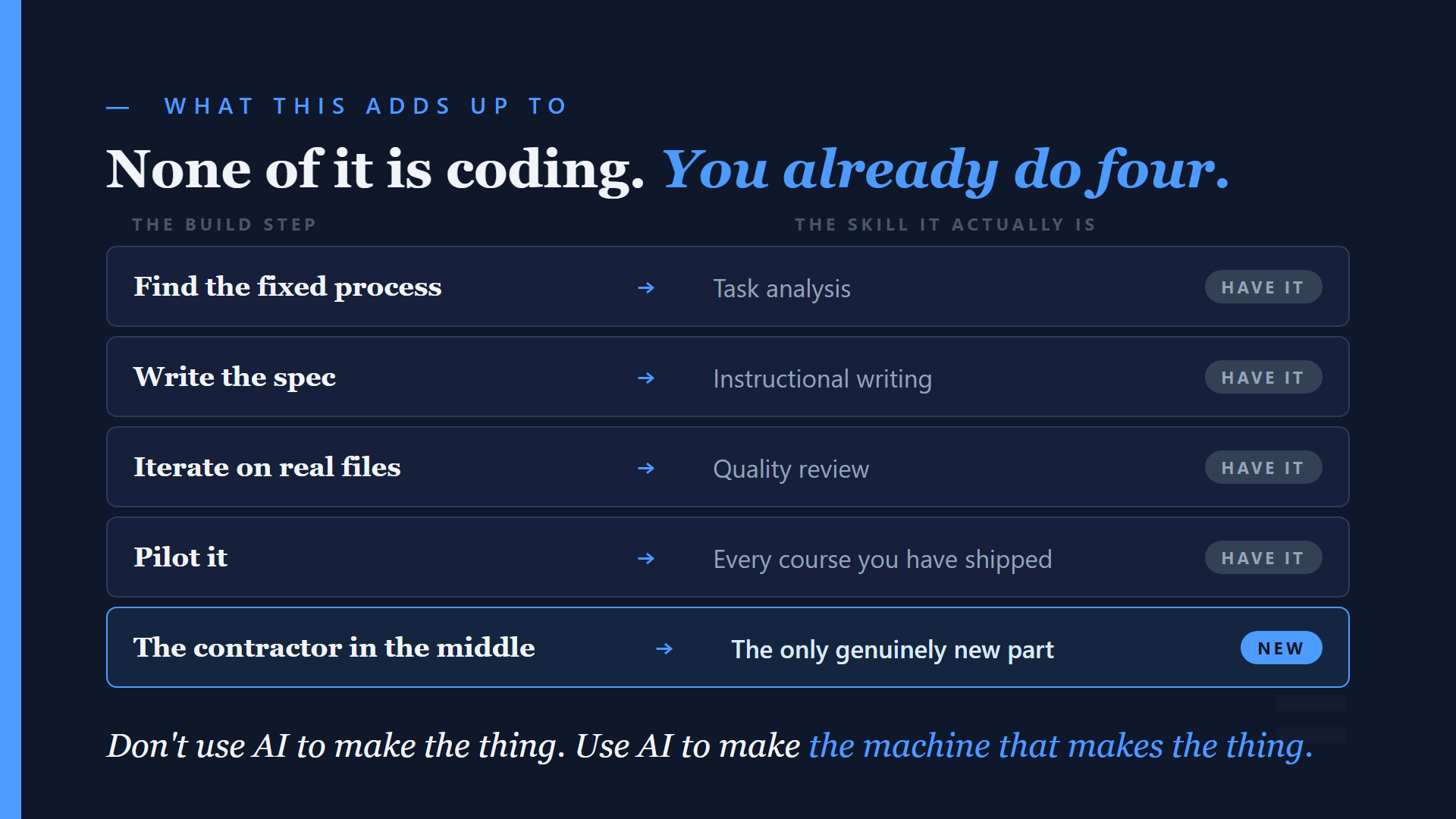 — WHAT THIS ADDS UP TO

None of it is coding. You already do four.

| THE BUILD STEP | | THE SKILL IT ACTUALLY IS | |
|---|---|---|---|
| Find the fixed process | → | Task analysis | HAVE IT |
| Write the spec | → | Instructional writing | HAVE IT |
| Iterate on real files | → | Quality review | HAVE IT |
| Pilot it | → | Every course you have shipped | HAVE IT |
| The contractor in the middle | → | The only genuinely new part | NEW |

Don't use AI to make the thing. Use AI to make the machine that makes the thing.